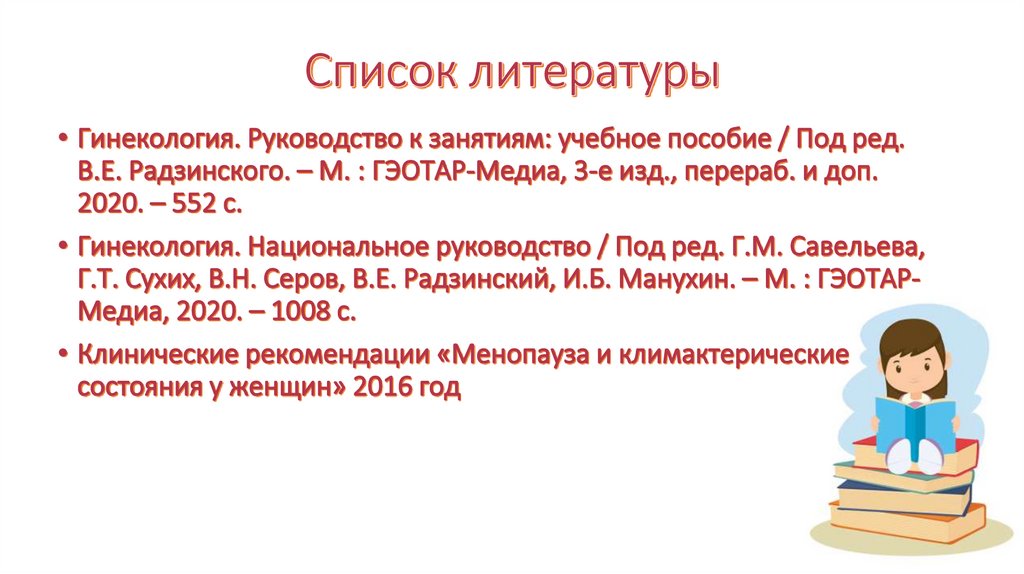 Список литературы

• Гинекология. Руководство к занятиям: учебное пособие / Под ред. В.Е. Радзинского. – М. : ГЭОТАР-Медиа, 3-е изд., перераб. и доп. 2020. – 552 с.

• Гинекология. Национальное руководство / Под ред. Г.М. Савельева, Г.Т. Сухих, В.Н. Серов, В.Е. Радзинский, И.Б. Манухин. – М. : ГЭОТАР-Медиа, 2020. – 1008 с.

• Клинические рекомендации «Менопауза и климактерические состояния у женщин» 2016 год